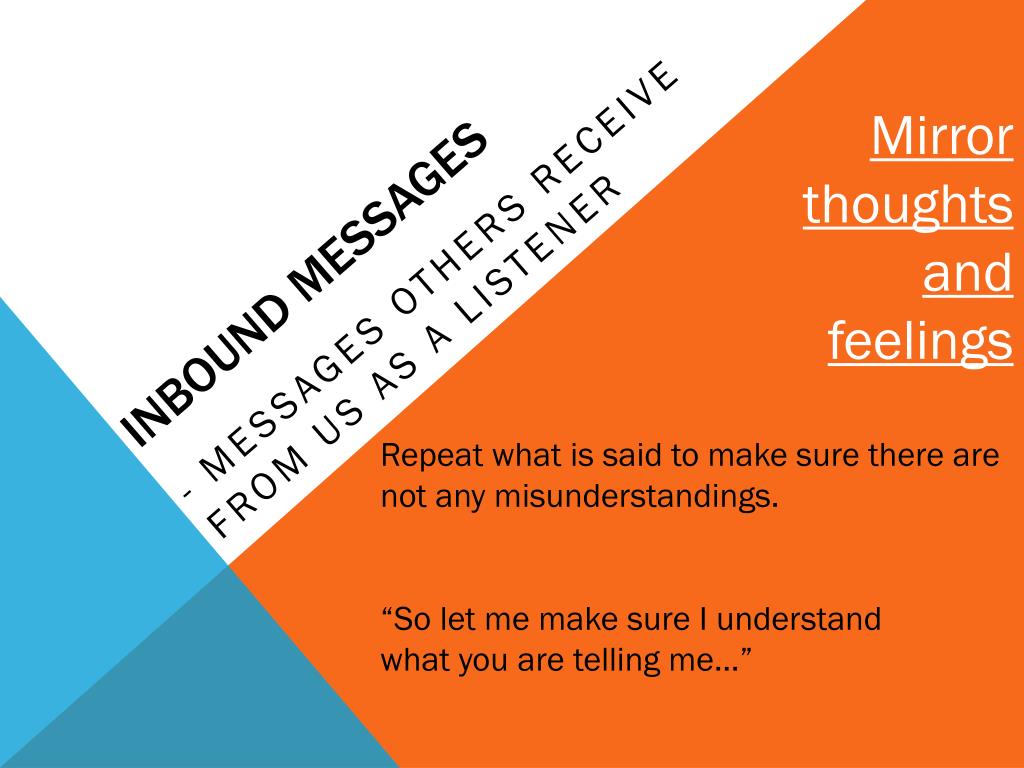 INBOUND MESSAGES

- MESSAGES OTHERS RECEIVE FROM US AS A LISTENER

Mirror thoughts and feelings

Repeat what is said to make sure there are not any misunderstandings.

“So let me make sure I understand what you are telling me…”